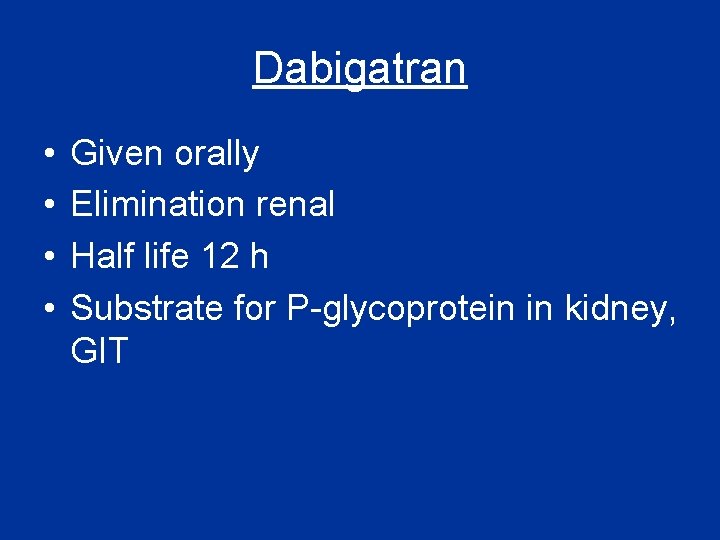 Dabigatran

• Given orally
• Elimination renal
• Half life 12 h
• Substrate for P-glycoprotein in kidney, GIT